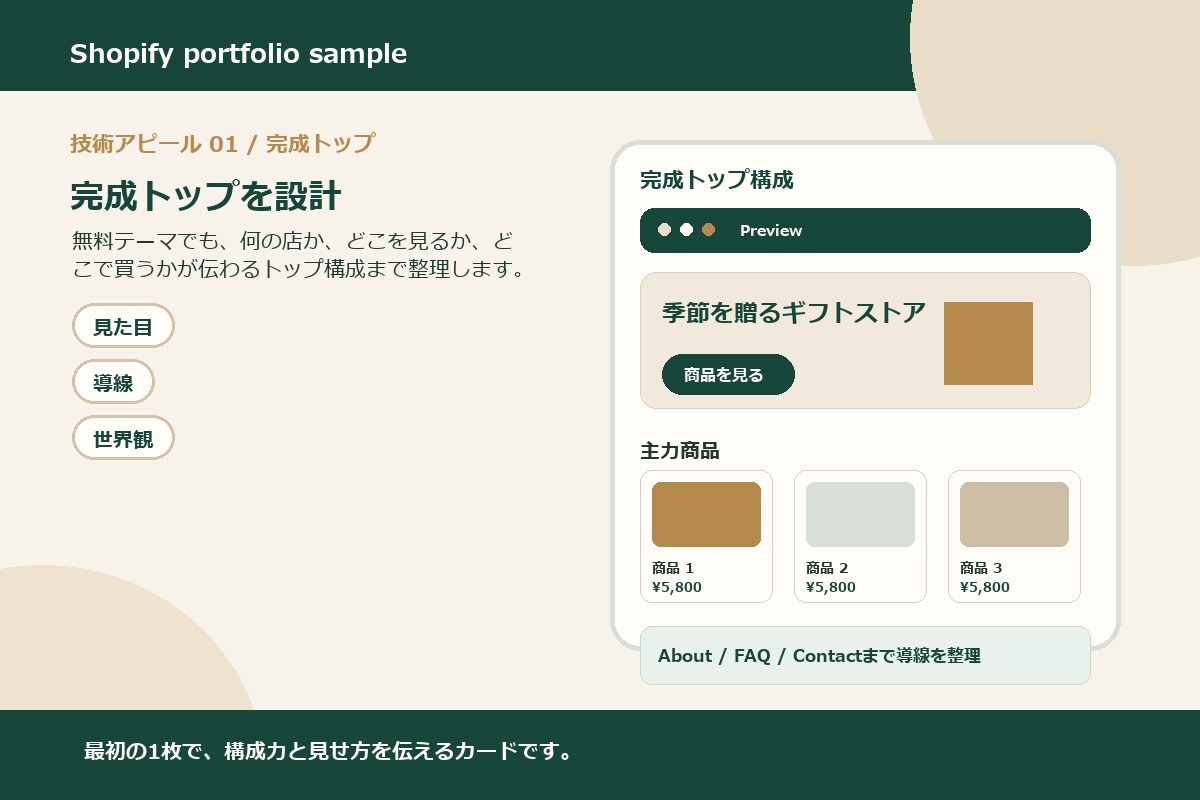 Shopify portfolio sample

技術アピール 01 / 完成トップ

完成トップを設計

無料テーマでも、何の店か、どこを見るか、どこで買うかが伝わるトップ構成まで整理します。

見た目

導線

世界観

完成トップ構成

Preview

季節を贈るギフトストア

商品を見る

主力商品

商品 1
¥5,800

商品 2
¥5,800

商品 3
¥5,800

About / FAQ / Contactまで導線を整理

最初の1枚で、構成力と見せ方を伝えるカードです。